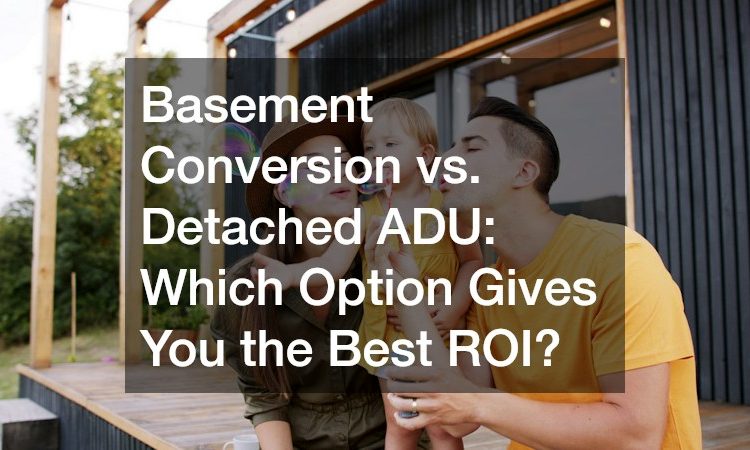 Basement Conversion vs. Detached ADU: Which Option Gives You the Best ROI?